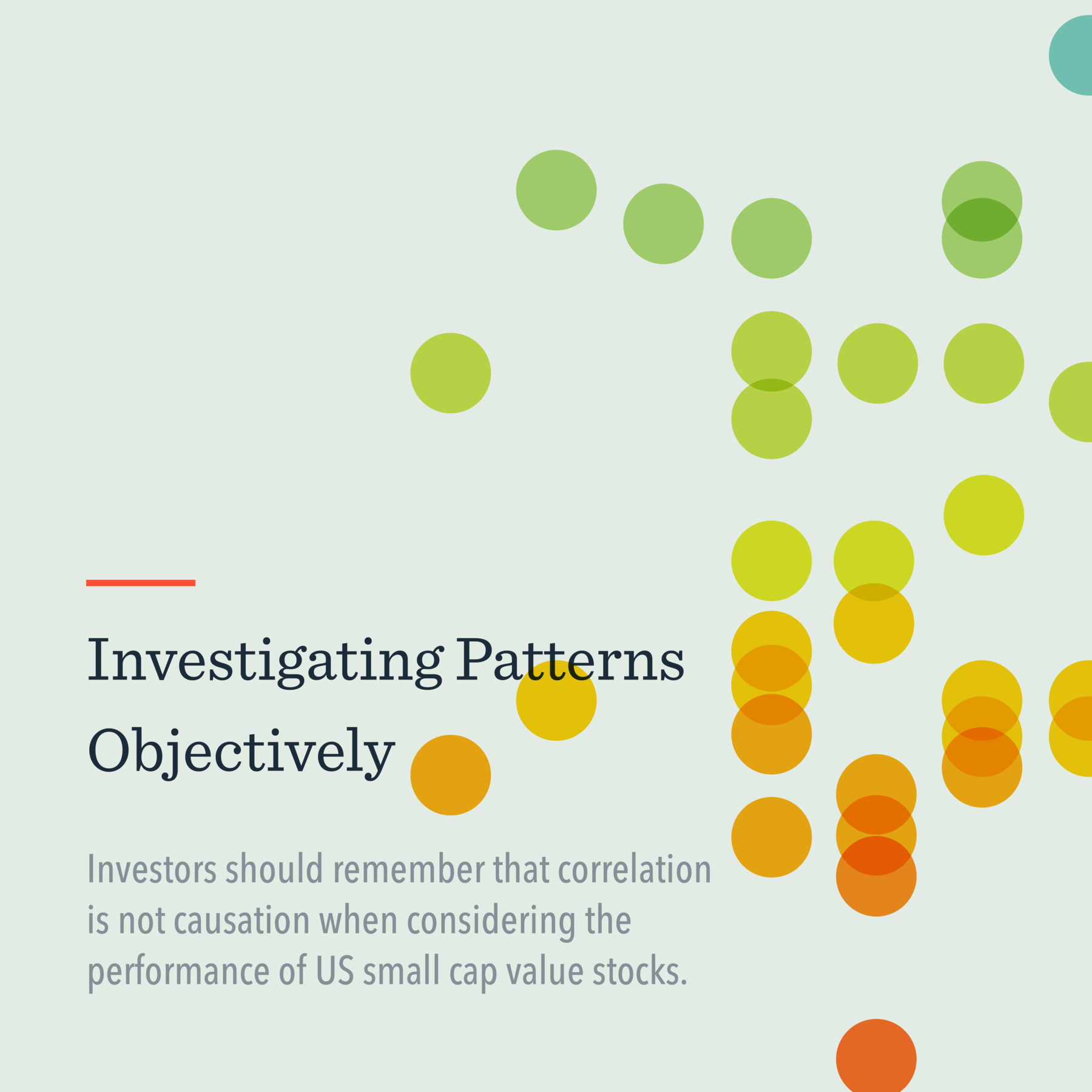 Investigating Patterns Objectively

Investors should remember that correlation is not causation when considering the performance of US small cap value stocks.